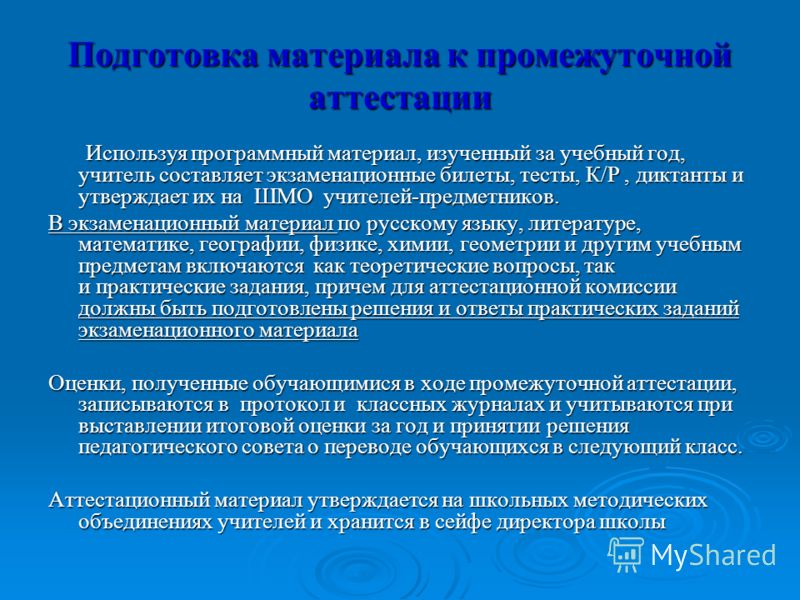 Подготовка материала к промежуточной аттестации

Используя программный материал, изученный за учебный год, учитель составляет экзаменационные билеты, тесты, К/Р , диктанты и утверждает их на ШМО учителей-предметников.

В экзаменационный материал по русскому языку, литературе, математике, географии, физике, химии, геометрии и другим учебным предметам включаются как теоретические вопросы, так и практические задания, причем для аттестационной комиссии должны быть подготовлены решения и ответы практических заданий экзаменационного материала

Оценки, полученные обучающимися в ходе промежуточной аттестации, записываются в протокол и классных журналах и учитываются при выставлении итоговой оценки за год и принятии решения педагогического совета о переводе обучающихся в следующий класс.

Аттестационный материал утверждается на школьных методических объединениях учителей и хранится в сейфе директора школы

MyShared